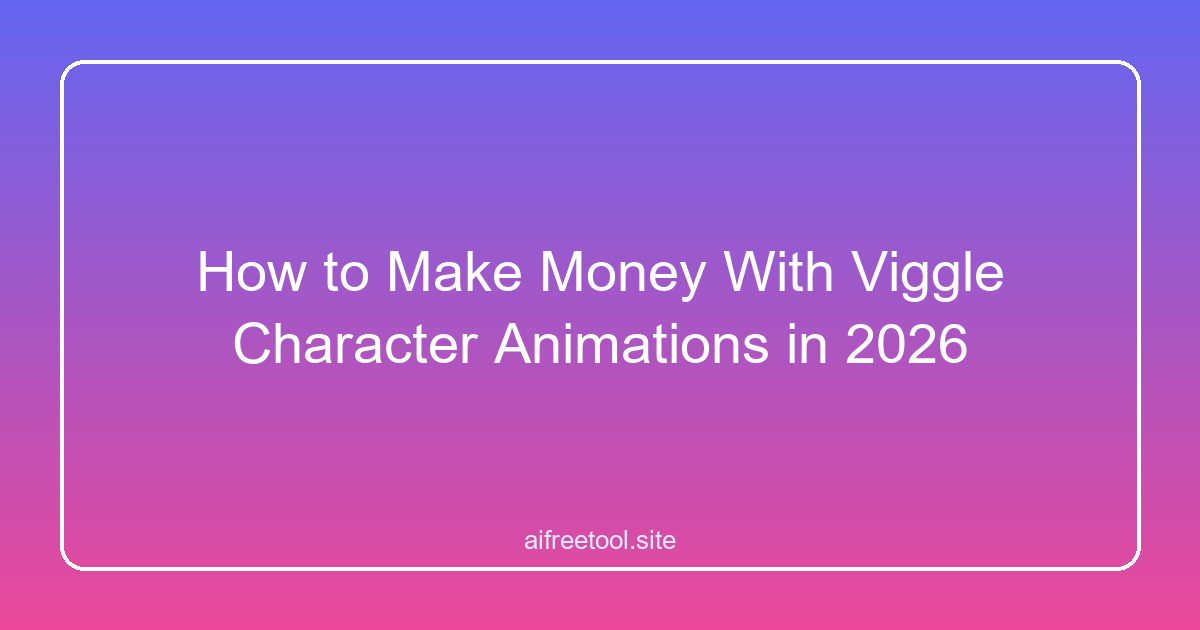 How to Make Money With Viggle Character Animations in 2026

aifreetool.site